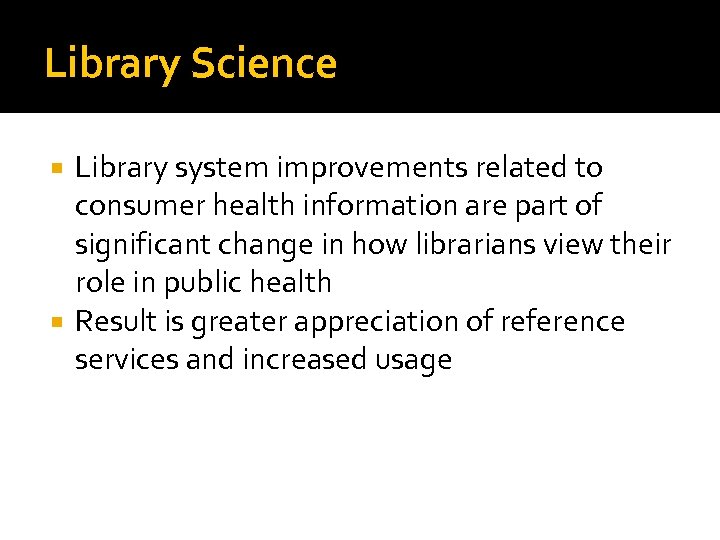 Library Science

- Library system improvements related to consumer health information are part of significant change in how librarians view their role in public health
- Result is greater appreciation of reference services and increased usage